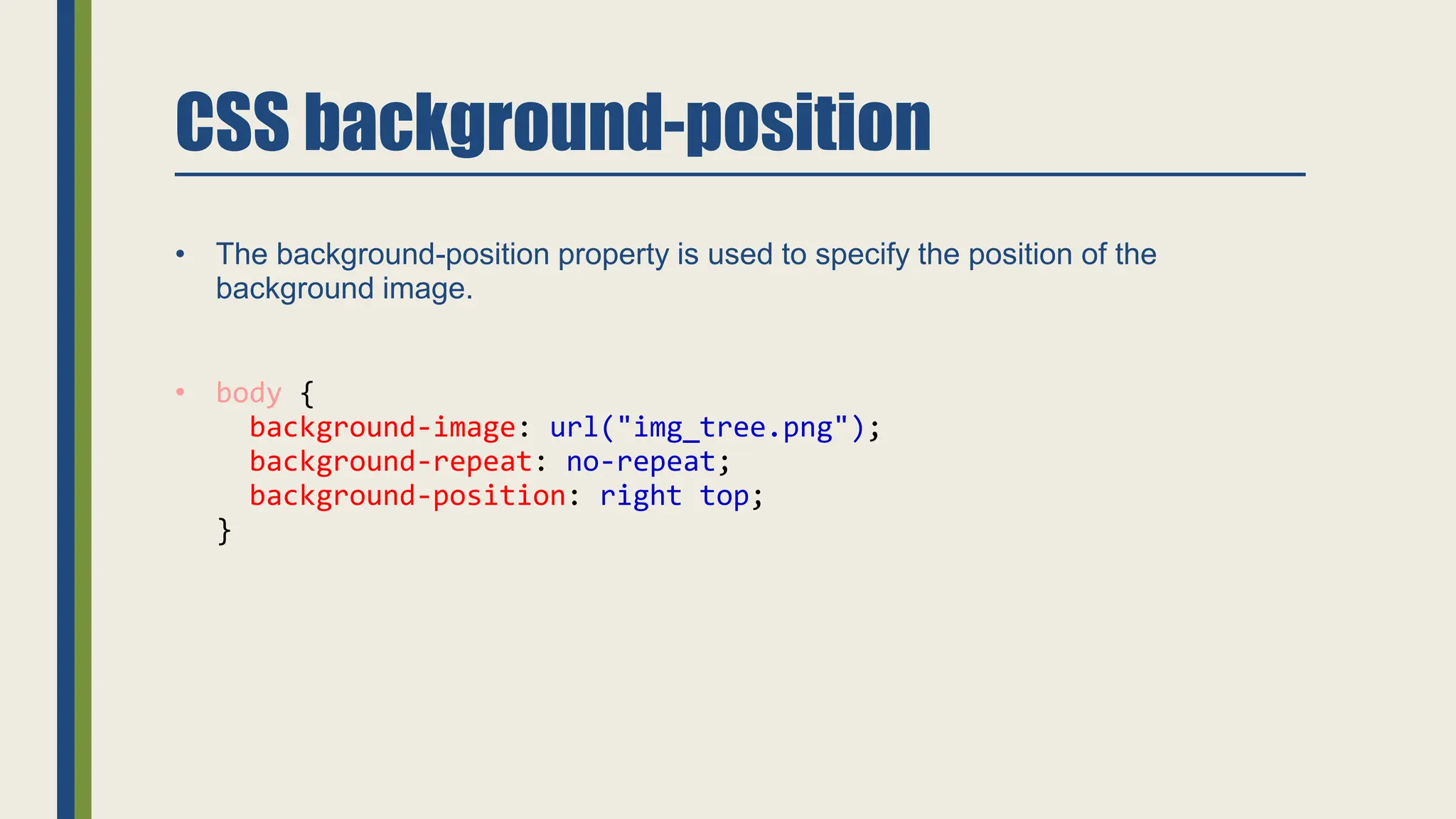 CSS background-position

• The background-position property is used to specify the position of the background image.

• body {
  background-image: url("img_tree.png");
  background-repeat: no-repeat;
  background-position: right top;
}